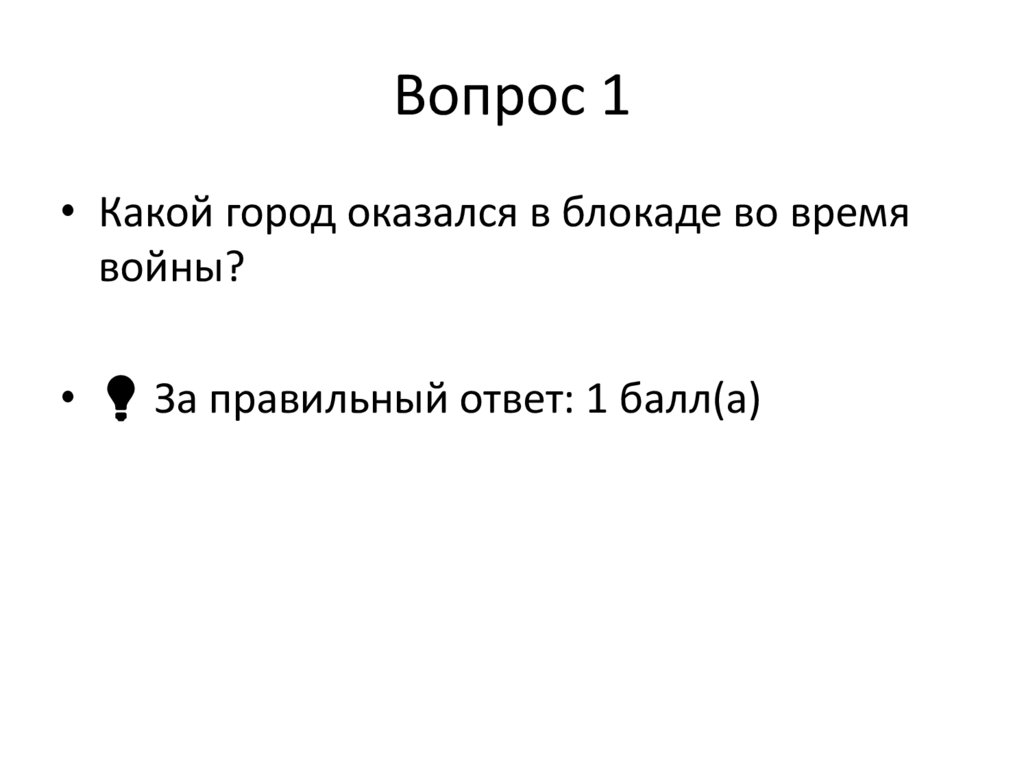 Вопрос 1

• Какой город оказался в блокаде во время войны?

• За правильный ответ: 1 балл(а)